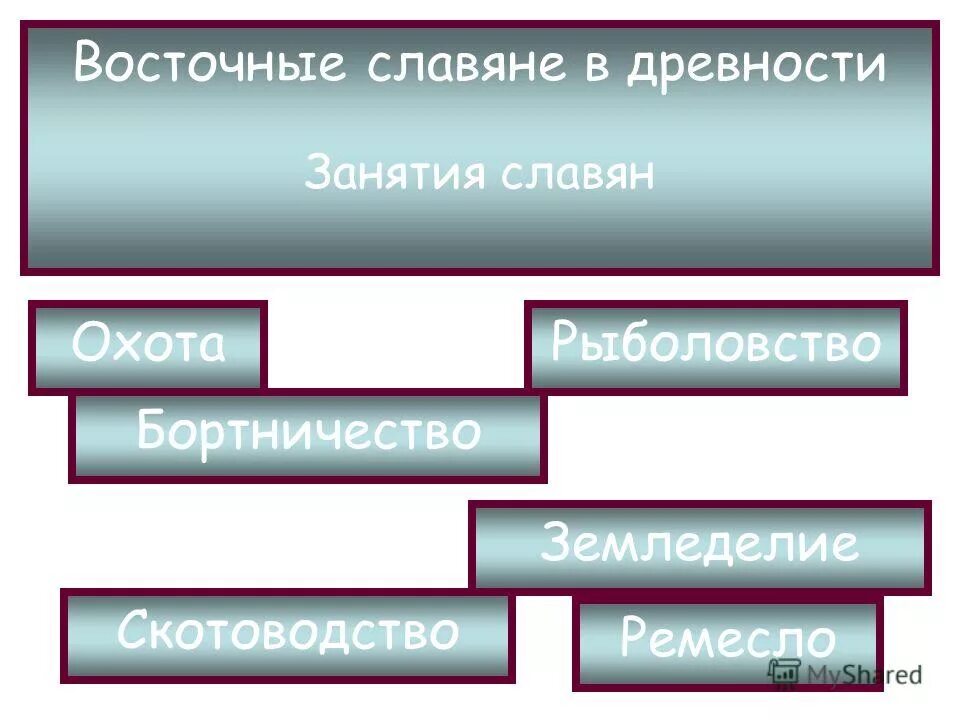 Восточные славяне в древности

Занятия славян

Охота

Рыболовство

Бортничество

Земледелие

Скотоводство

Ремесло

MyShared